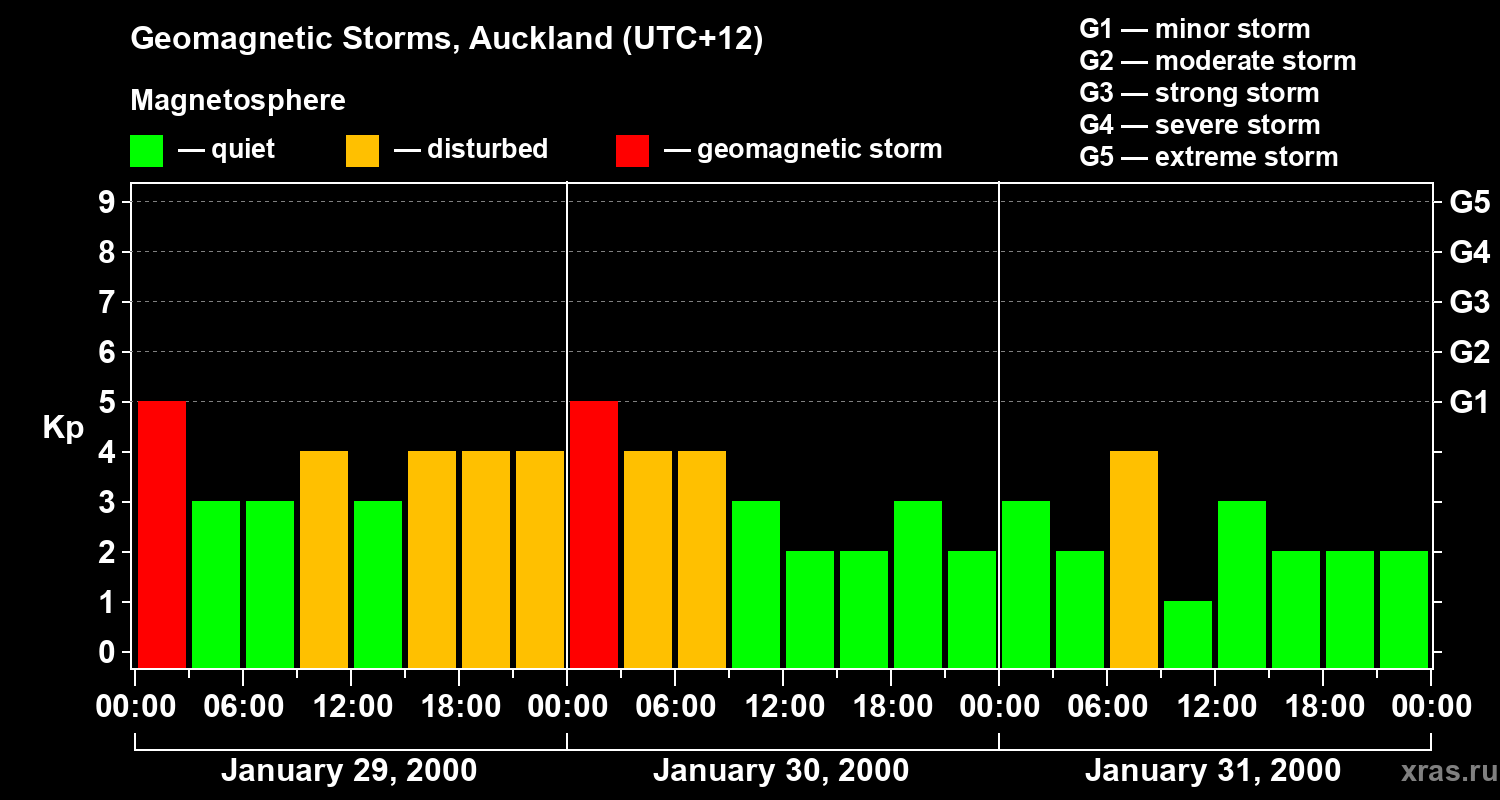 Geomagnetic Storms, Auckland (UTC+12)

Magnetosphere

— quiet — disturbed — geomagnetic storm

G1 — minor storm
G2 — moderate storm
G3 — strong storm
G4 — severe storm
G5 — extreme storm

Kp

9
8
7
6
5
4
3
2
1
0

G5
G4
G3
G2
G1

00:00 06:00 12:00 18:00 00:00 06:00 12:00 18:00 00:00 06:00 12:00 18:00 00:00

January 29, 2000 January 30, 2000 January 31, 2000

xras.ru